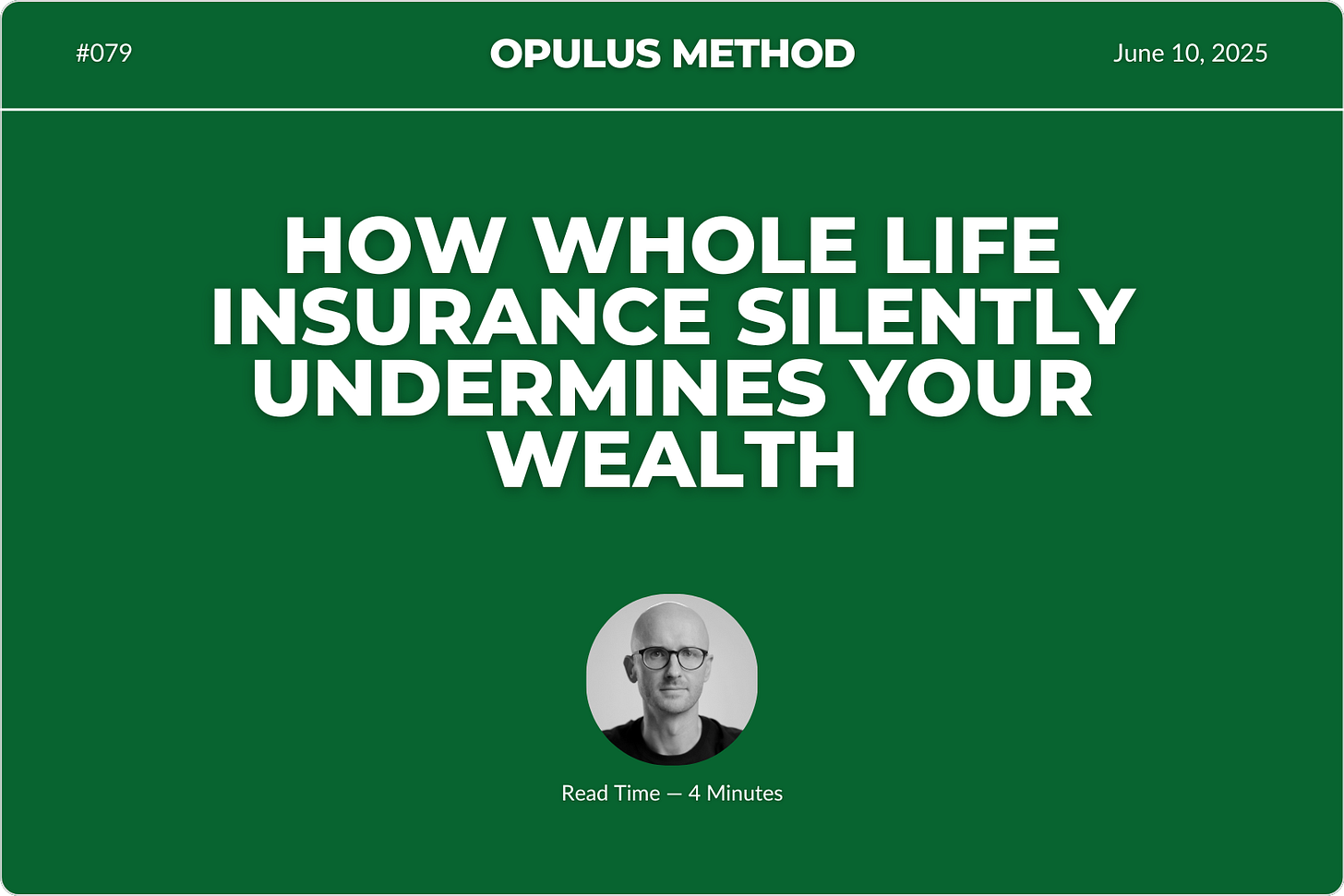 #079

OPULUS METHOD

June 10, 2025

HOW WHOLE LIFE INSURANCE SILENTLY UNDERMINES YOUR WEALTH

Read Time — 4 Minutes